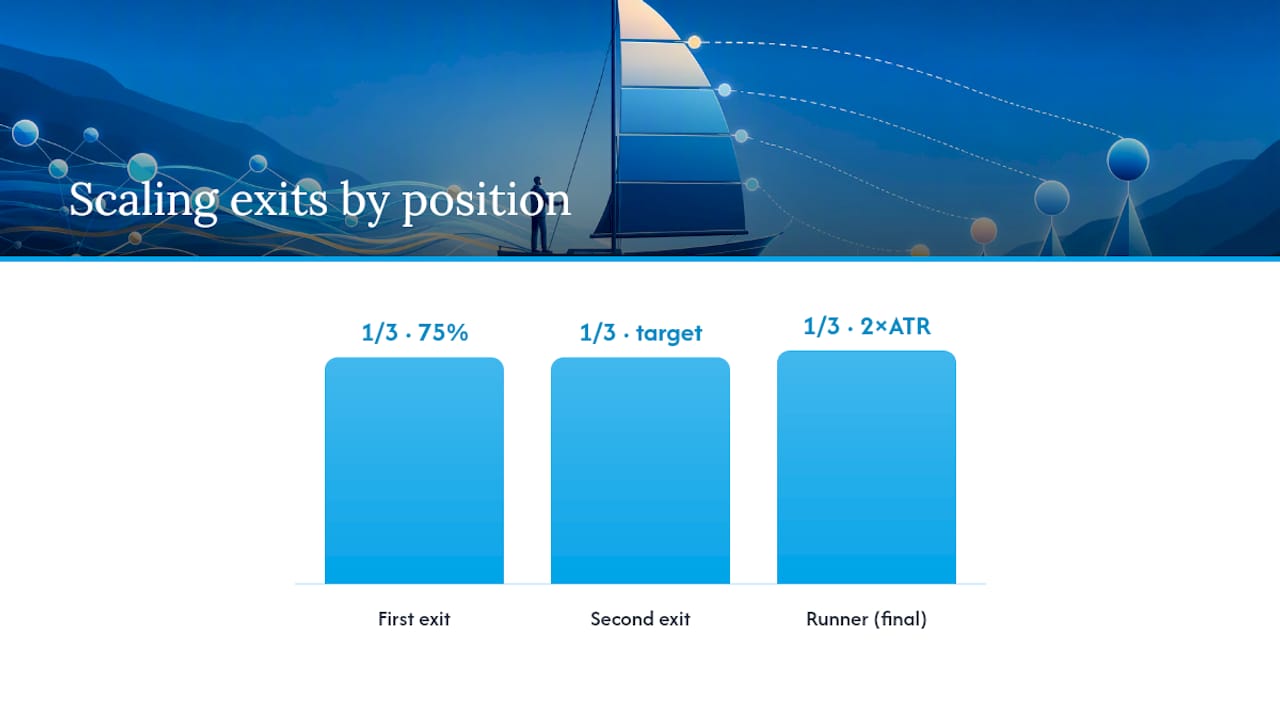 Scaling exits by position

1/3 · 75%

1/3 · target

1/3 · 2×ATR

First exit

Second exit

Runner (final)